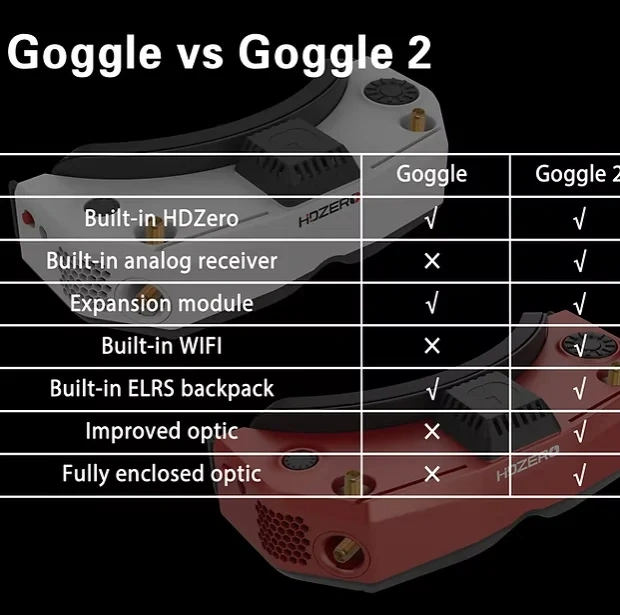 Goggle vs Goggle 2

| | Goggle | Goggle 2 |
|---|---|---|
| Built-in HDZero | √ | √ |
| Built-in analog receiver | × | √ |
| Expansion module | √ | √ |
| Built-in WIFI | × | √ |
| Built-in ELRS backpack | √ | √ |
| Improved optic | × | √ |
| Fully enclosed optic | × | √ |

HDZERO

HDZERO